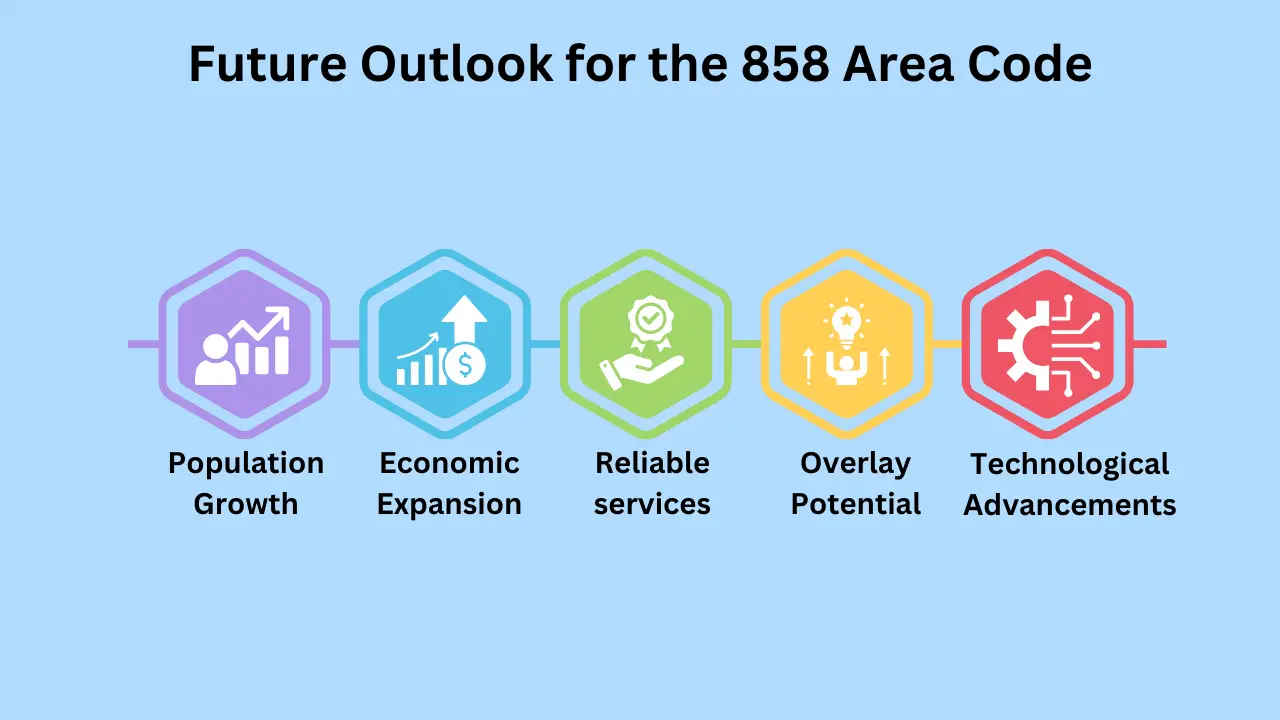 Future Outlook for the 858 Area Code

Population Growth

Economic Expansion

Reliable services

Overlay Potential

Technological Advancements